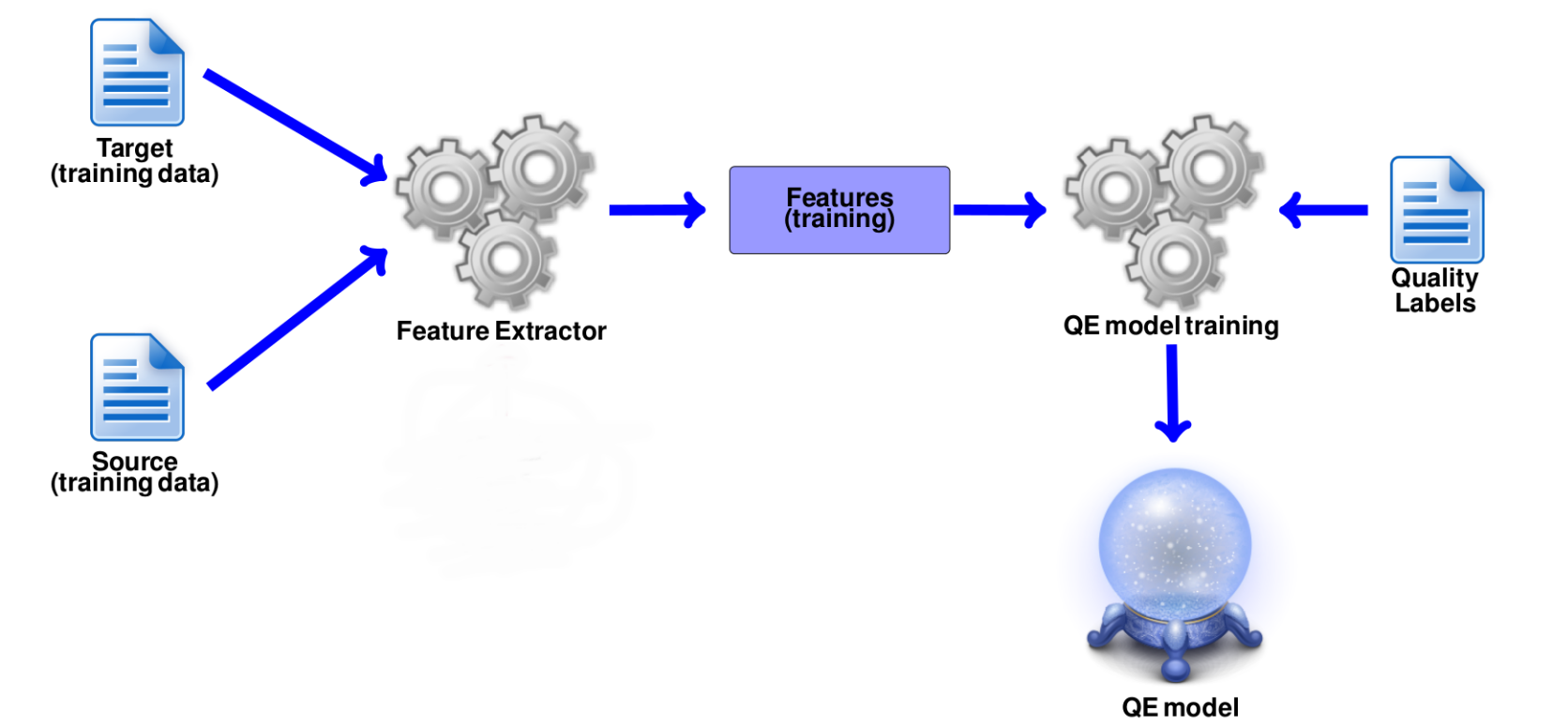 Target
(training data)

Source
(training data)

Feature Extractor

Features
(training)

QE model training

Quality
Labels

QE model